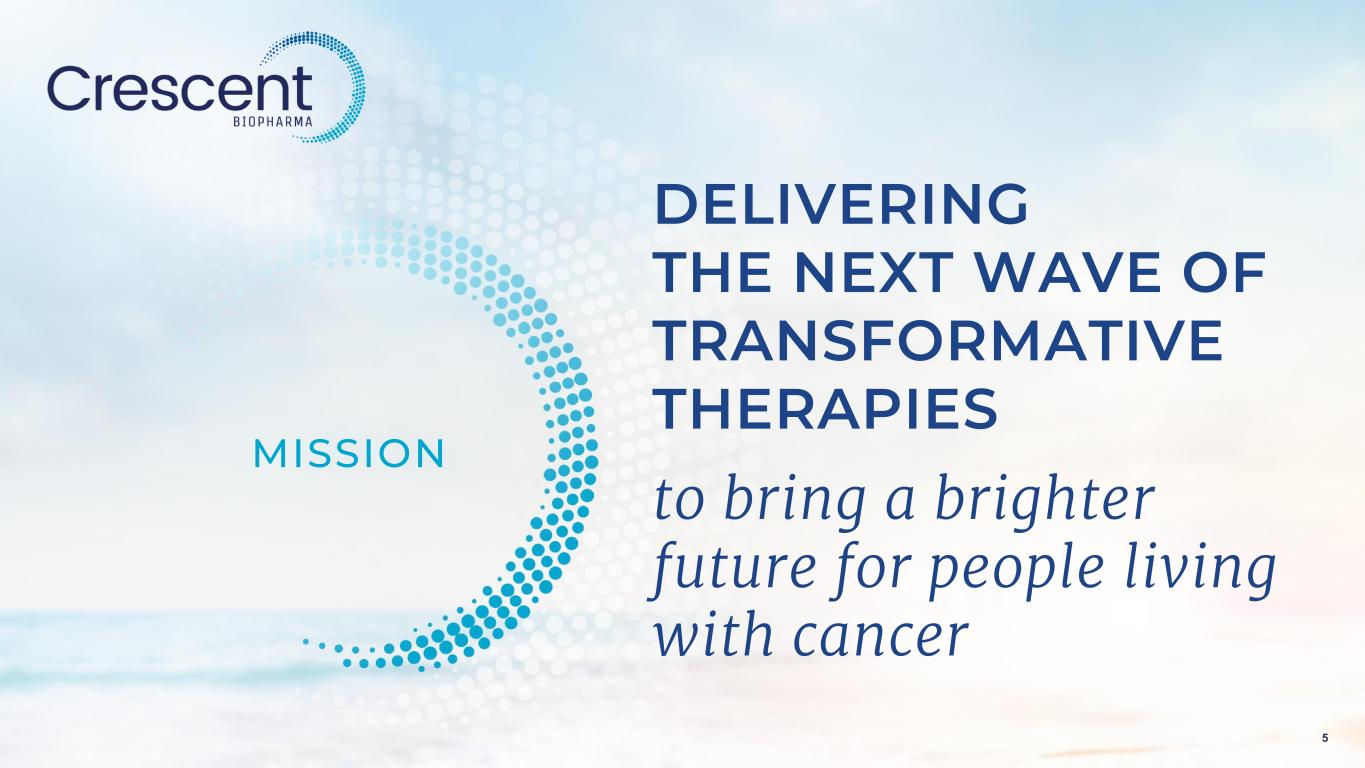 Crescent
BIOPHARMA

MISSION

DELIVERING
THE NEXT WAVE OF
TRANSFORMATIVE
THERAPIES

to bring a brighter future for people living with cancer

5